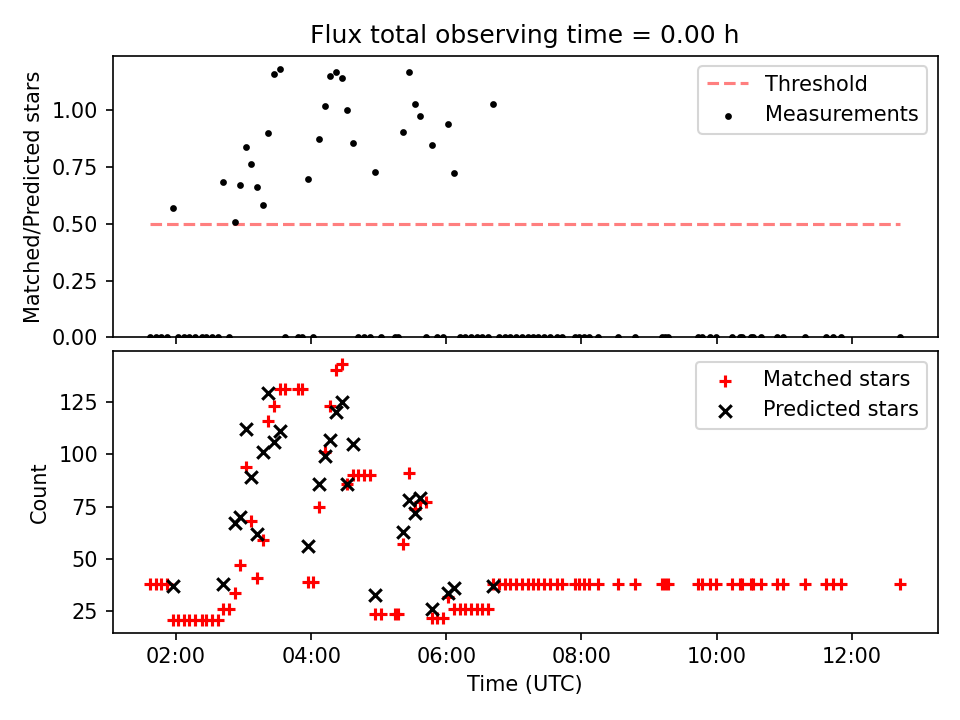 Flux total observing time = 0.00 h

Matched/Predicted stars

1.00
0.75
0.50
0.25
0.00

Threshold
Measurements

Count

125
100
75
50
25

Matched stars
Predicted stars

02:00
04:00
06:00
08:00
10:00
12:00

Time (UTC)